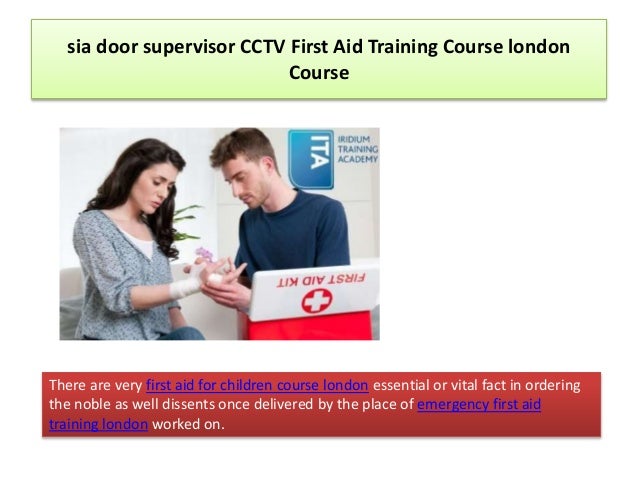 sia door supervisor CCTV First Aid Training Course london Course

ITA
IRIDIUM TRAINING ACADEMY

FIRST AID KIT

There are very first aid for children course london essential or vital fact in ordering the noble as well dissents once delivered by the place of emergency first aid training london worked on.